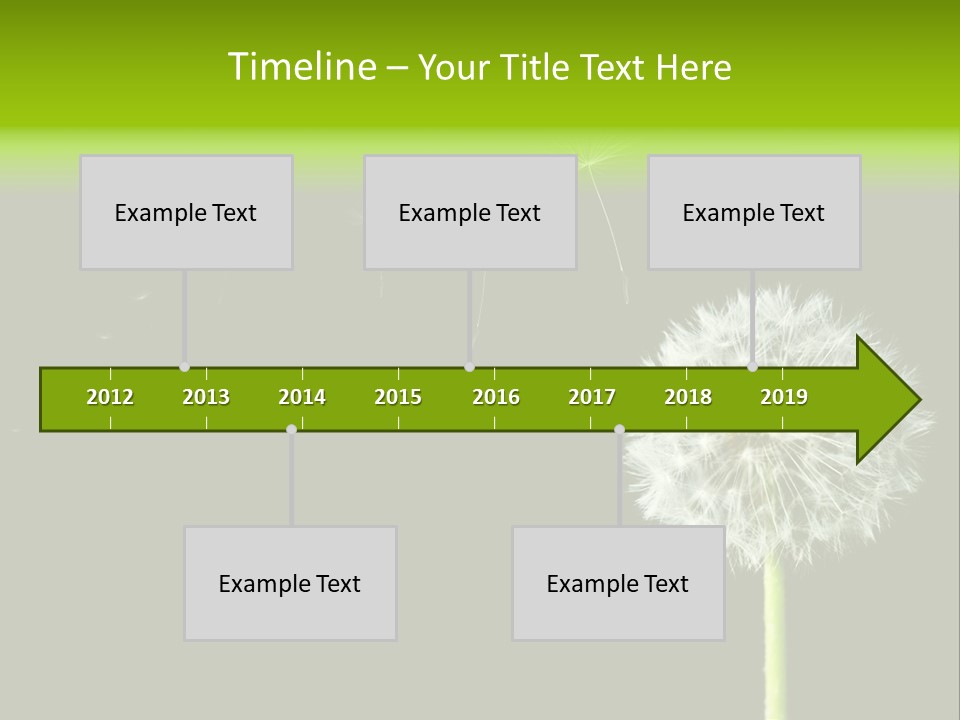 Timeline – Your Title Text Here

Example Text

Example Text

Example Text

2012 2013 2014 2015 2016 2017 2018 2019

Example Text

Example Text